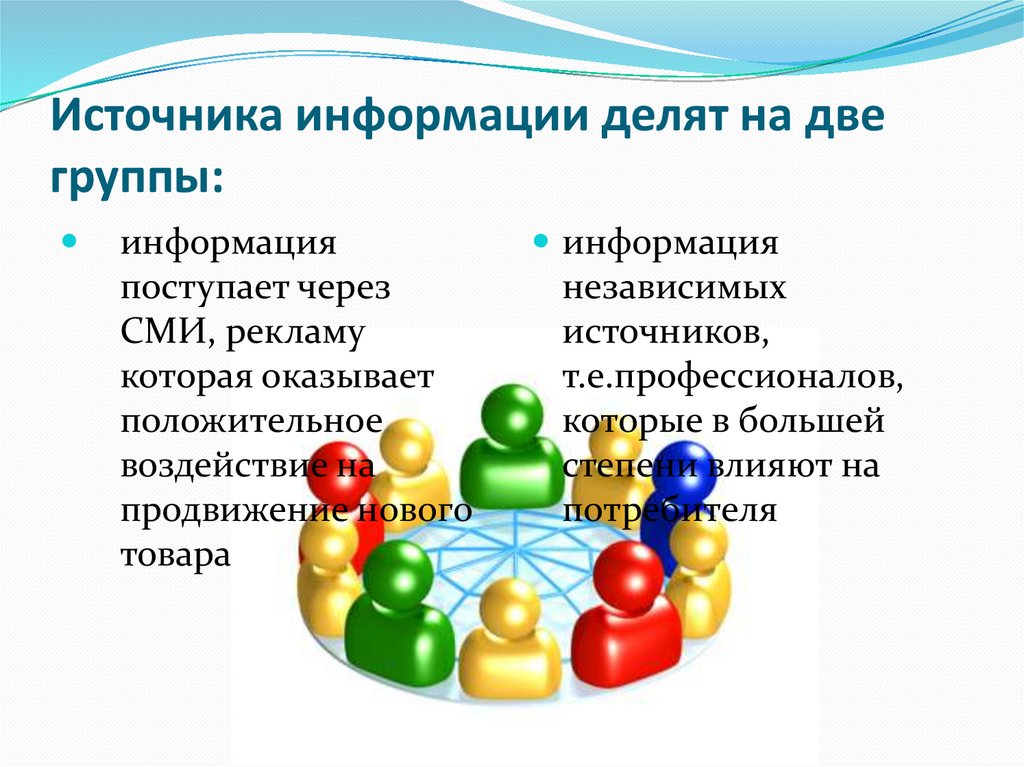 Источника информации делят на две группы:

информация поступает через СМИ, рекламу которая оказывает положительное воздействие на продвижение нового товара

информация независимых источников, т.е.профессионалов, которые в большей степени влияют на потребителя